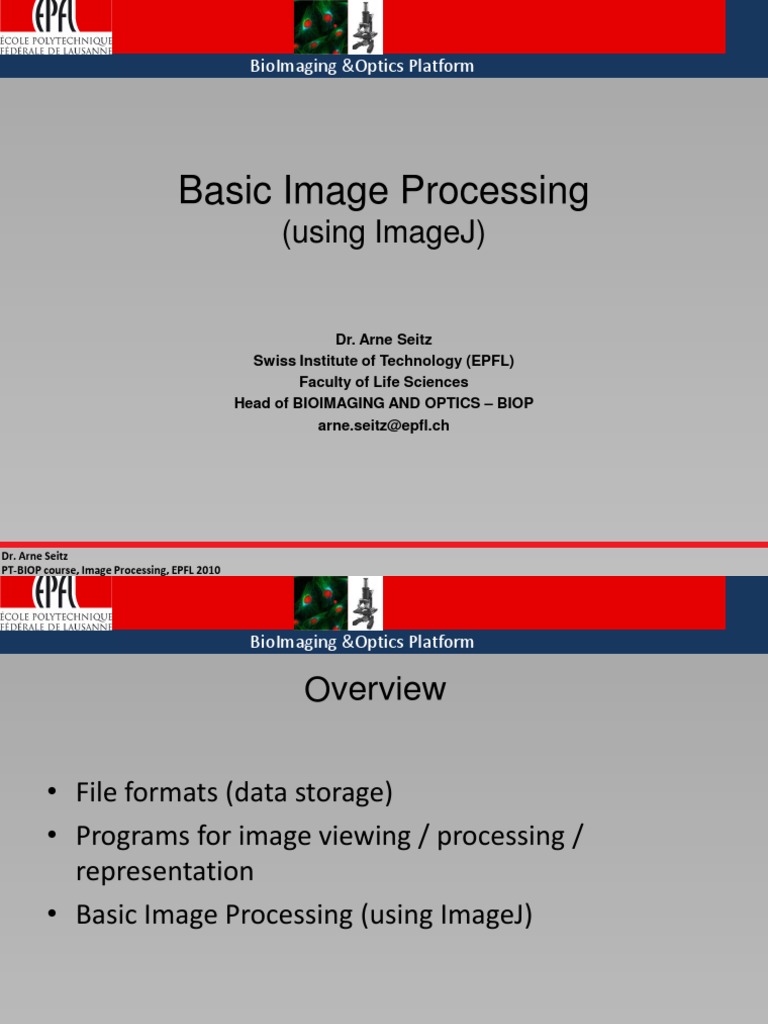 EPFL
ÉCOLE POLYTECHNIQUE
FÉDÉRALE DE LAUSANNE

BioImaging &Optics Platform

Basic Image Processing
(using ImageJ)

Dr. Arne Seitz
Swiss Institute of Technology (EPFL)
Faculty of Life Sciences
Head of BIOIMAGING AND OPTICS – BIOP
arne.seitz@epfl.ch

Dr. Arne Seitz
PT-BIOP course, Image Processing, EPFL 2010

EPFL
ÉCOLE POLYTECHNIQUE
FÉDÉRALE DE LAUSANNE

BioImaging &Optics Platform

Overview

• File formats (data storage)
• Programs for image viewing / processing / representation
• Basic Image Processing (using ImageJ)